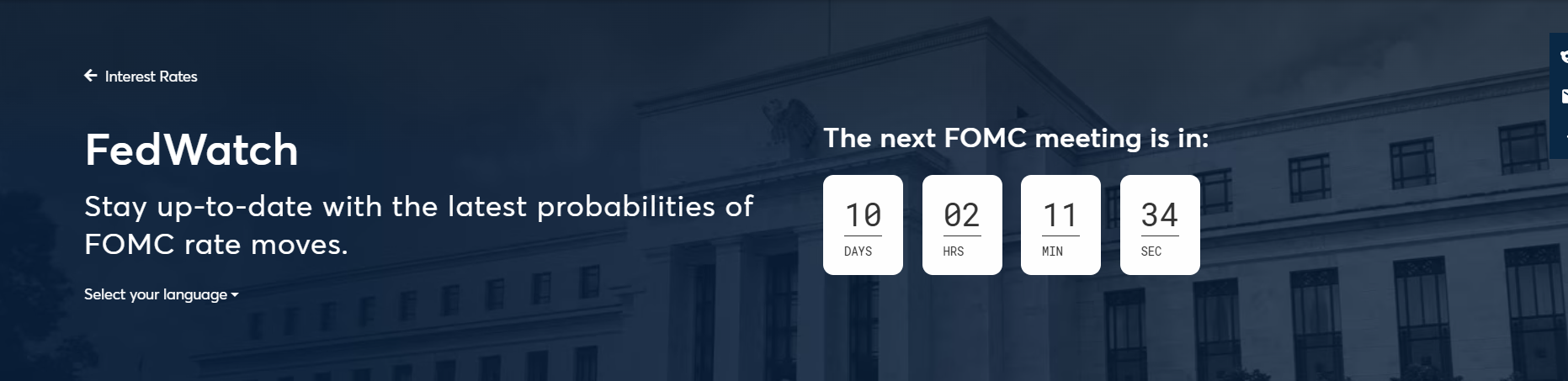 Interest Rates

FedWatch

Stay up-to-date with the latest probabilities of FOMC rate moves.

Select your language

The next FOMC meeting is in:

10
DAYS

02
HRS

11
MIN

34
SEC